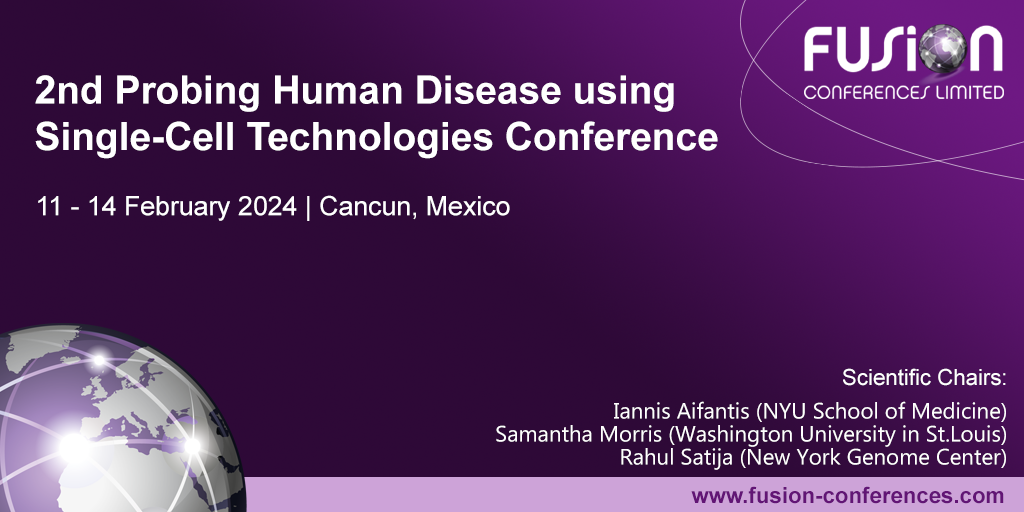 FUSION
CONFERENCES LIMITED

2nd Probing Human Disease using Single-Cell Technologies Conference

11 - 14 February 2024 | Cancun, Mexico

Scientific Chairs:
Iannis Aifantis (NYU School of Medicine)
Samantha Morris (Washington University in St.Louis)
Rahul Satija (New York Genome Center)

www.fusion-conferences.com